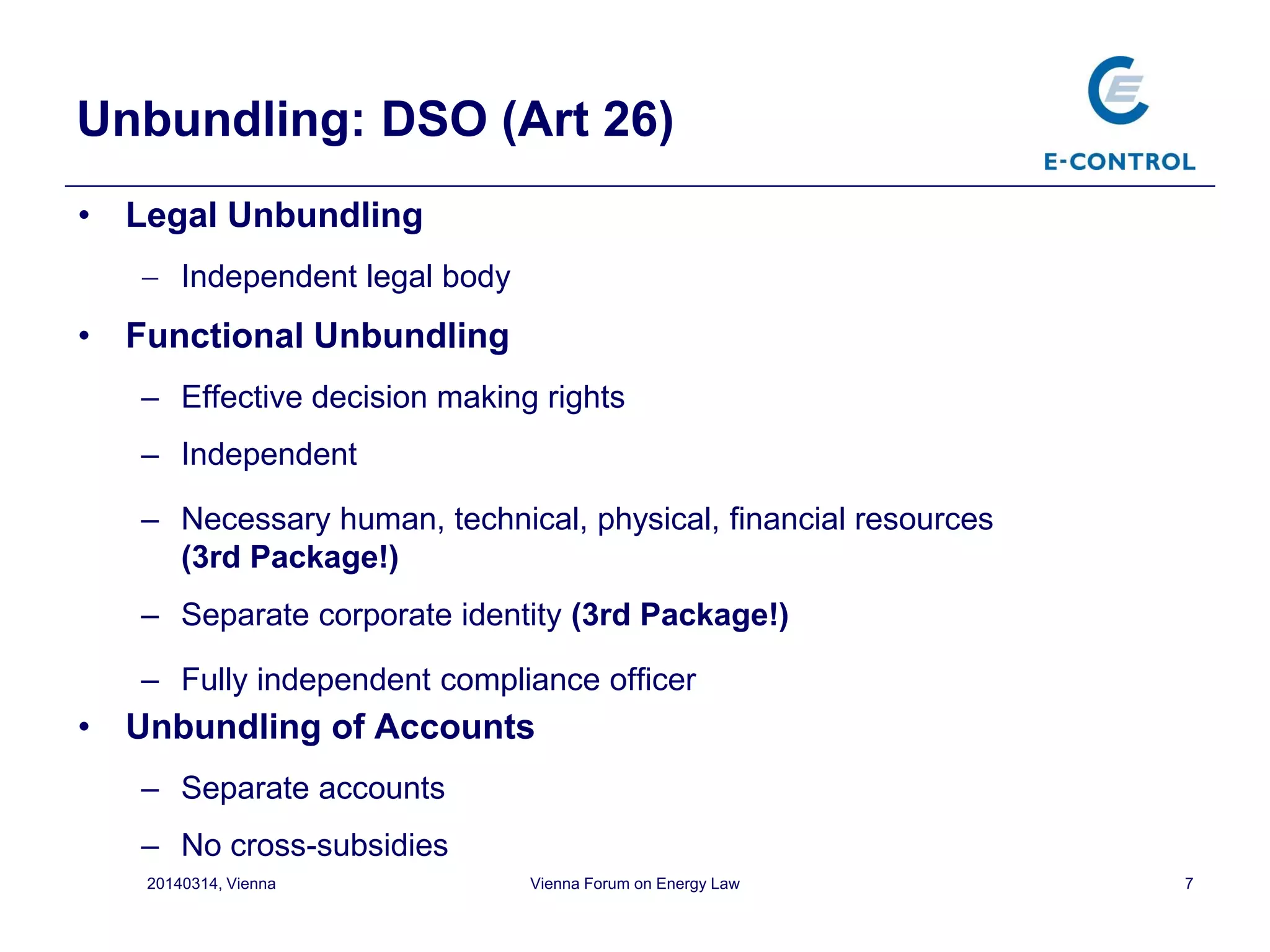 Unbundling: DSO (Art 26)

E-CONTROL

• Legal Unbundling

– Independent legal body

• Functional Unbundling

– Effective decision making rights

– Independent

– Necessary human, technical, physical, financial resources (3rd Package!)

– Separate corporate identity (3rd Package!)

– Fully independent compliance officer

• Unbundling of Accounts

– Separate accounts

– No cross-subsidies

20140314, Vienna

Vienna Forum on Energy Law

7